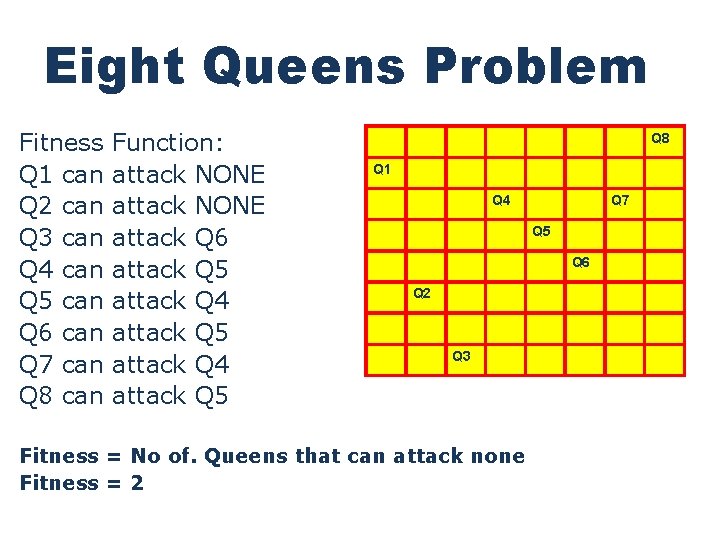 Eight Queens Problem

Fitness Function:
Q1 can attack NONE
Q2 can attack NONE
Q3 can attack Q6
Q4 can attack Q5
Q5 can attack Q4
Q6 can attack Q5
Q7 can attack Q4
Q8 can attack Q5

|  |  |  |  |  |  |  | Q8 |
|---|---|---|---|---|---|---|---|
| Q1 |  |  |  |  |  |  |  |
|  |  |  | Q4 |  |  | Q7 |  |
|  |  |  |  | Q5 |  |  |  |
|  |  |  |  |  | Q6 |  |  |
|  | Q2 |  |  |  |  |  |  |
|  |  |  |  |  |  |  |  |
|  |  | Q3 |  |  |  |  |  |

Fitness = No of. Queens that can attack none
Fitness = 2